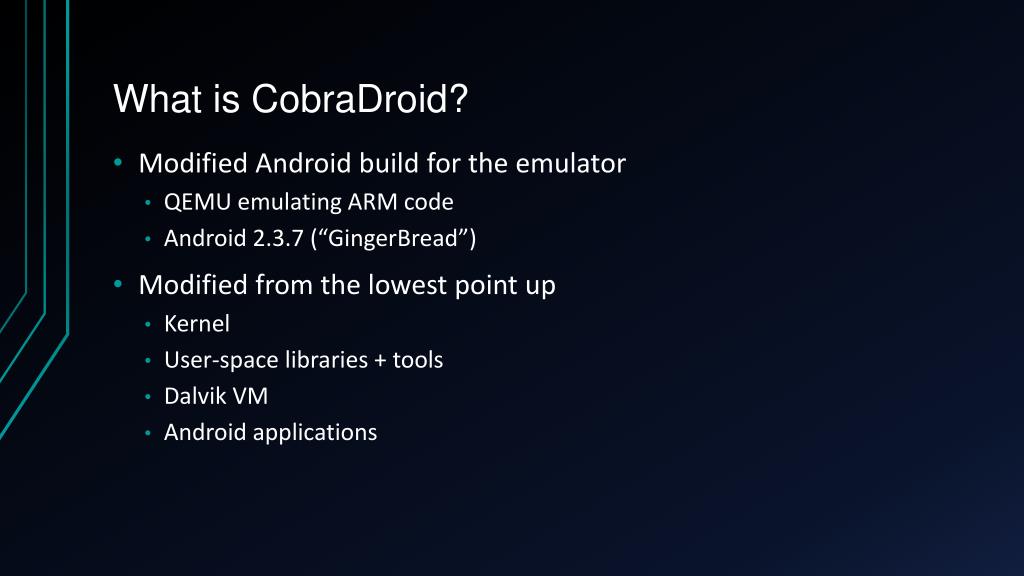 What is CobraDroid?

• Modified Android build for the emulator
  • QEMU emulating ARM code
  • Android 2.3.7 (“GingerBread”)
• Modified from the lowest point up
  • Kernel
  • User-space libraries + tools
  • Dalvik VM
  • Android applications